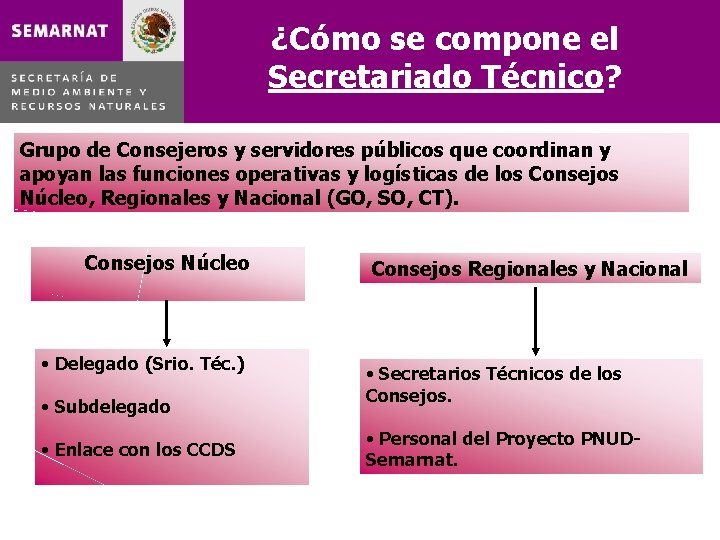 SEMARNAT

SECRETARÍA DE MEDIO AMBIENTE Y RECURSOS NATURALES

¿Cómo se compone el Secretariado Técnico?

Grupo de Consejeros y servidores públicos que coordinan y apoyan las funciones operativas y logísticas de los Consejos Núcleo, Regionales y Nacional (GO, SO, CT).

Consejos Núcleo

• Delegado (Srio. Téc.)

• Subdelegado

• Enlace con los CCDS

Consejos Regionales y Nacional

• Secretarios Técnicos de los Consejos.

• Personal del Proyecto PNUD-Semarnat.